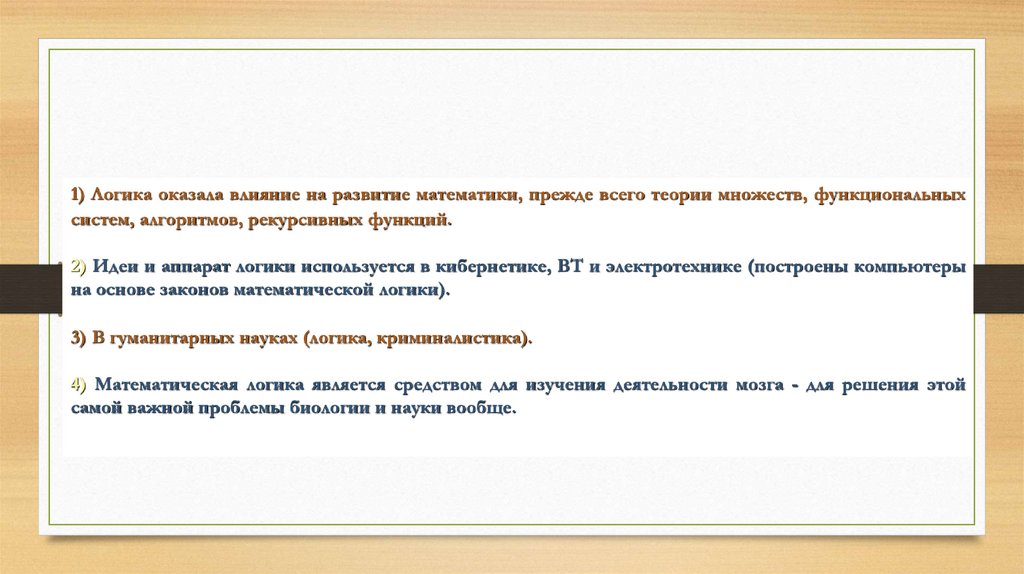 1) Логика оказала влияние на развитие математики, прежде всего теории множеств, функциональных систем, алгоритмов, рекурсивных функций.

2) Идеи и аппарат логики используется в кибернетике, ВТ и электротехнике (построены компьютеры на основе законов математической логики).

3) В гуманитарных науках (логика, криминалистика).

4) Математическая логика является средством для изучения деятельности мозга - для решения этой самой важной проблемы биологии и науки вообще.